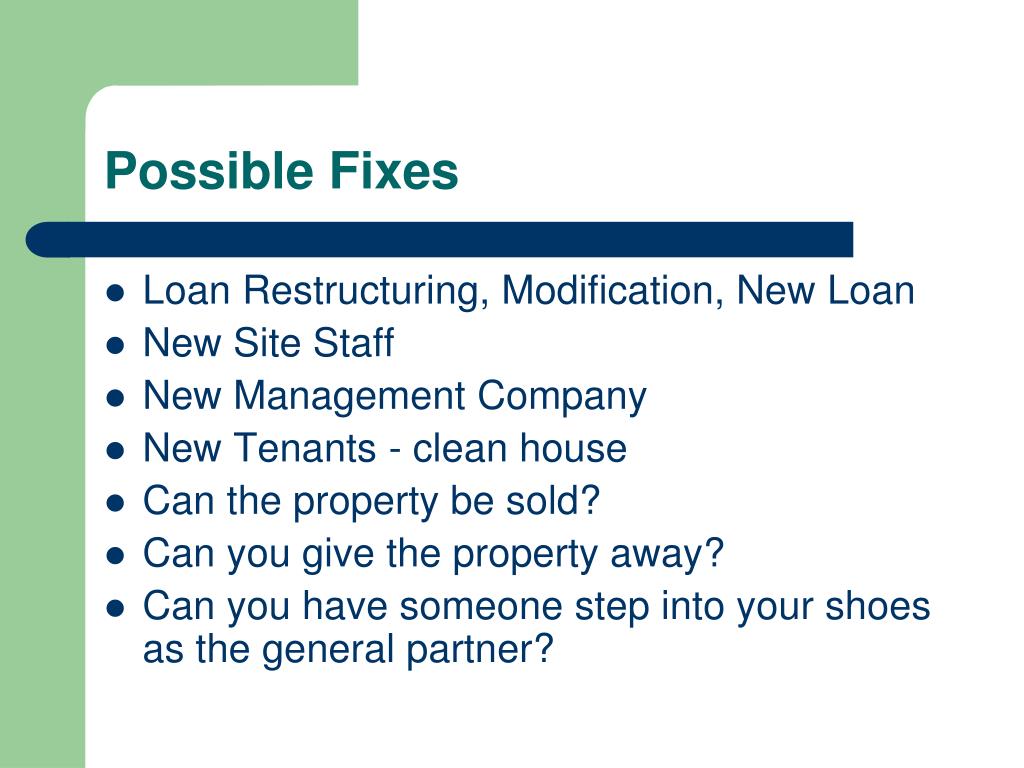 Possible Fixes

- Loan Restructuring, Modification, New Loan
- New Site Staff
- New Management Company
- New Tenants - clean house
- Can the property be sold?
- Can you give the property away?
- Can you have someone step into your shoes as the general partner?